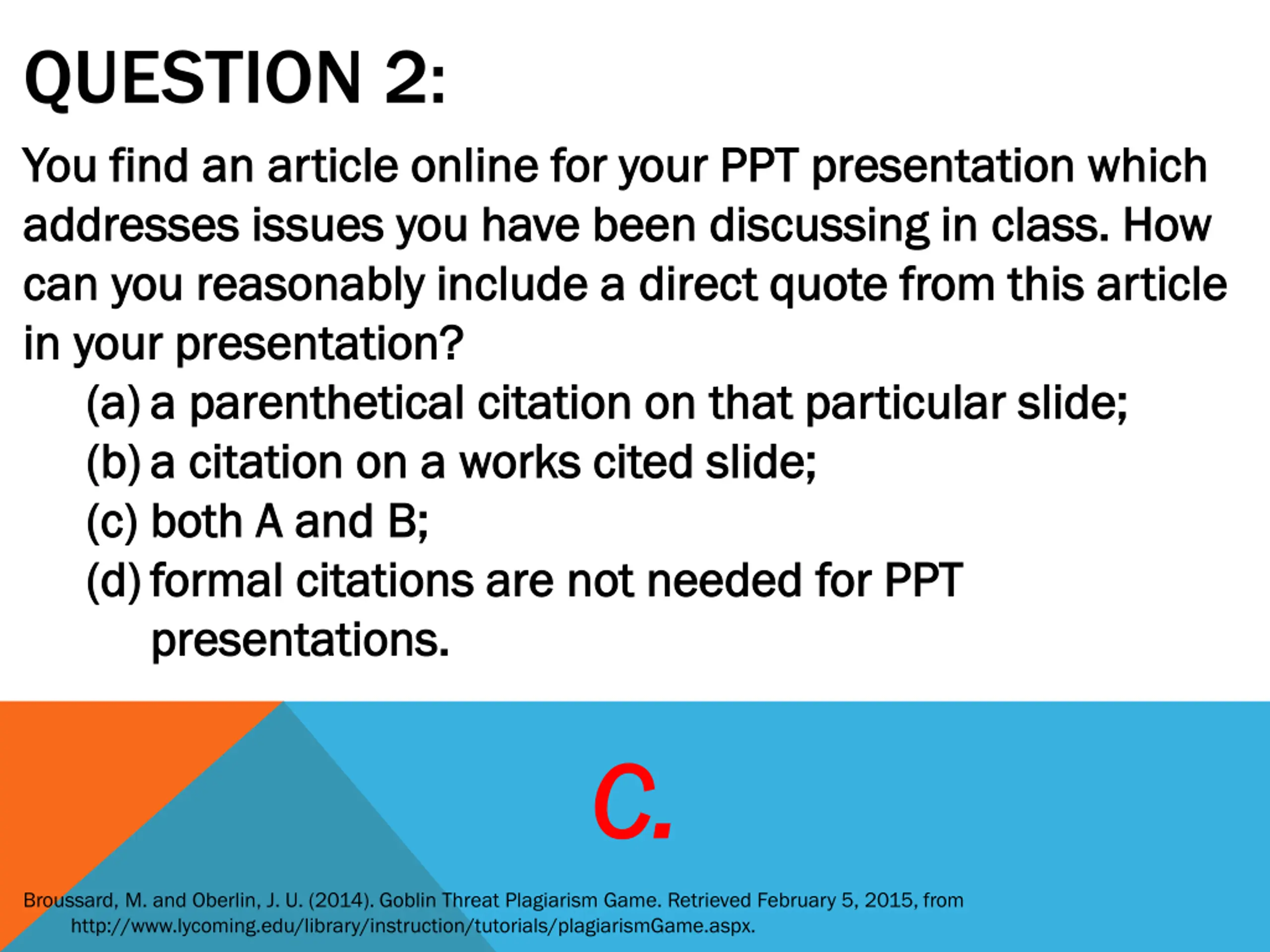 QUESTION 2:

You find an article online for your PPT presentation which addresses issues you have been discussing in class. How can you reasonably include a direct quote from this article in your presentation?

(a) a parenthetical citation on that particular slide;

(b) a citation on a works cited slide;

(c) both A and B;

(d) formal citations are not needed for PPT presentations.

C.

Broussard, M. and Oberlin, J. U. (2014). Goblin Threat Plagiarism Game. Retrieved February 5, 2015, from http://www.lycoming.edu/library/instruction/tutorials/plagiarismGame.aspx.